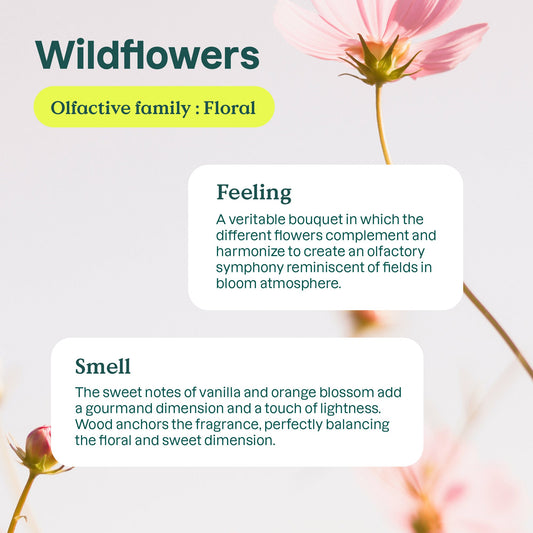 Wildflowers

Olfactive family : Floral

Feeling

A veritable bouquet in which the different flowers complement and harmonize to create an olfactory symphony reminiscent of fields in bloom atmosphere.

Smell

The sweet notes of vanilla and orange blossom add a gourmand dimension and a touch of lightness. Wood anchors the fragrance, perfectly balancing the floral and sweet dimension.